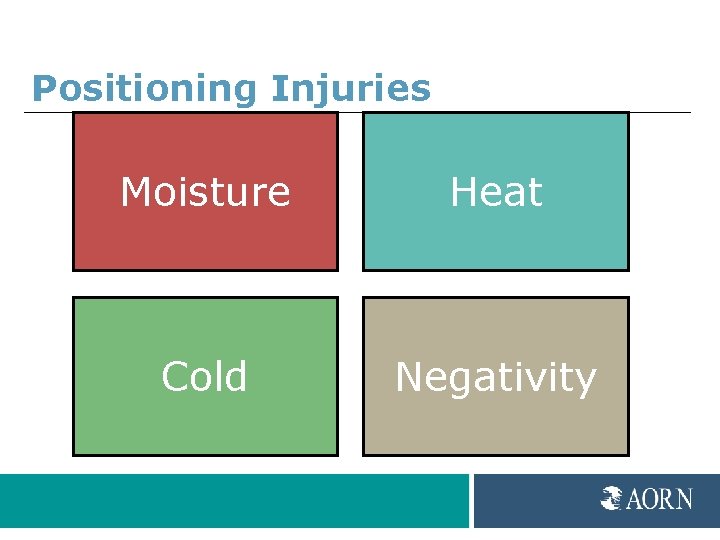 Positioning Injuries

Moisture

Heat

Cold

Negativity

AORN